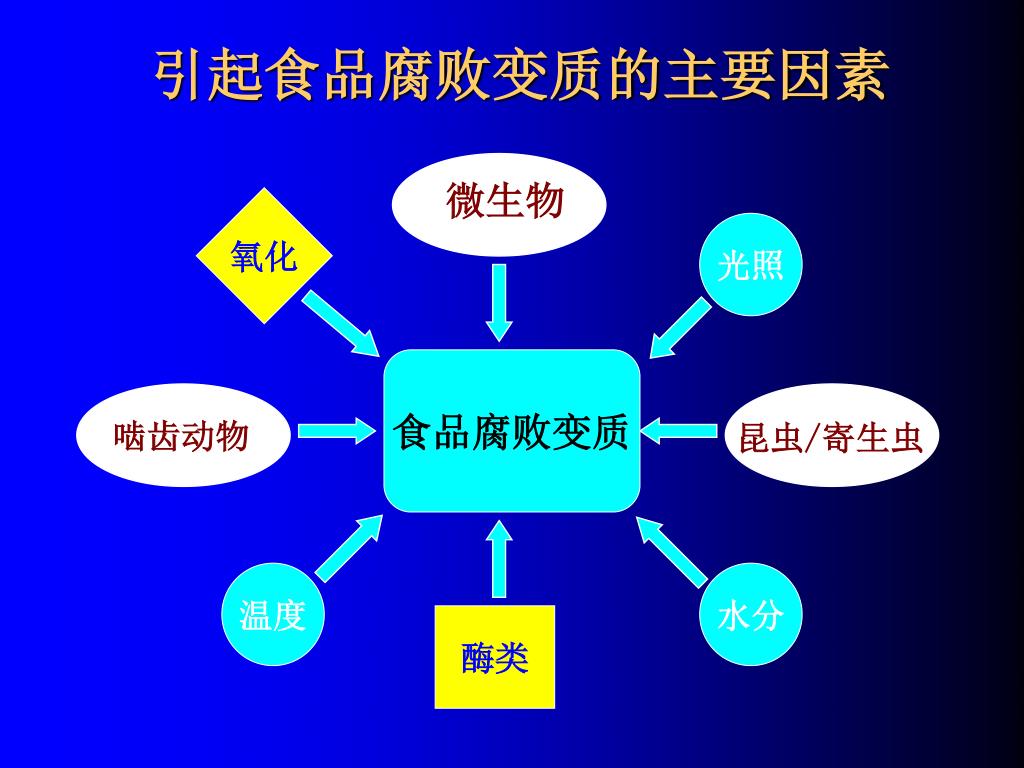 引起食品腐败变质的主要因素

微生物

氧化

光照

啮齿动物

食品腐败变质

昆虫/寄生虫

温度

酶类

水分